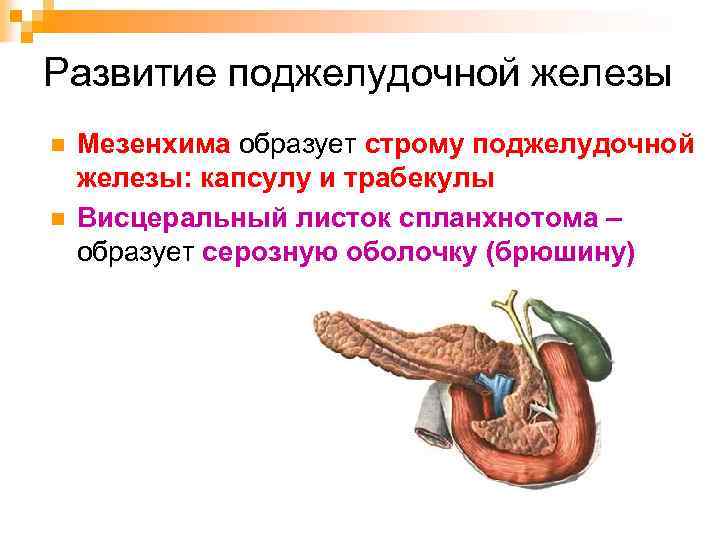 Развитие поджелудочной железы

Мезенхима образует строму поджелудочной железы: капсулу и трабекулы

Висцеральный листок спланхнотома – образует серозную оболочку (брюшину)